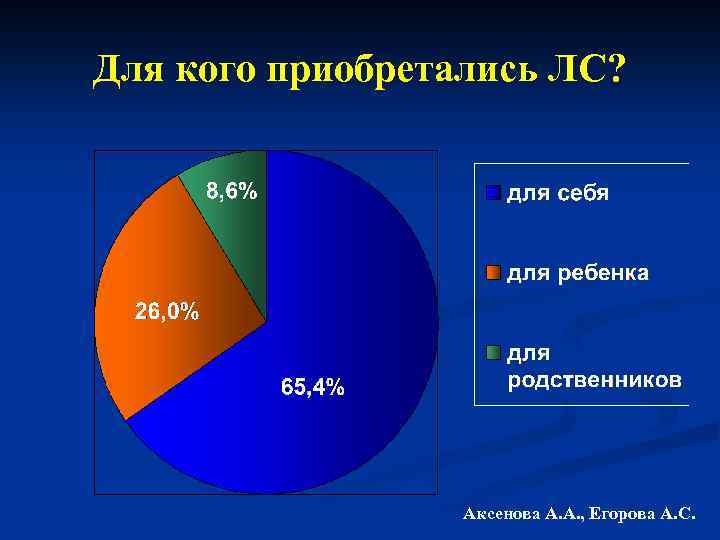 Для кого приобретались ЛС?

8,6%

26,0%

65,4%

для себя

для ребенка

для родственников

Аксенова А.А., Егорова А.С.